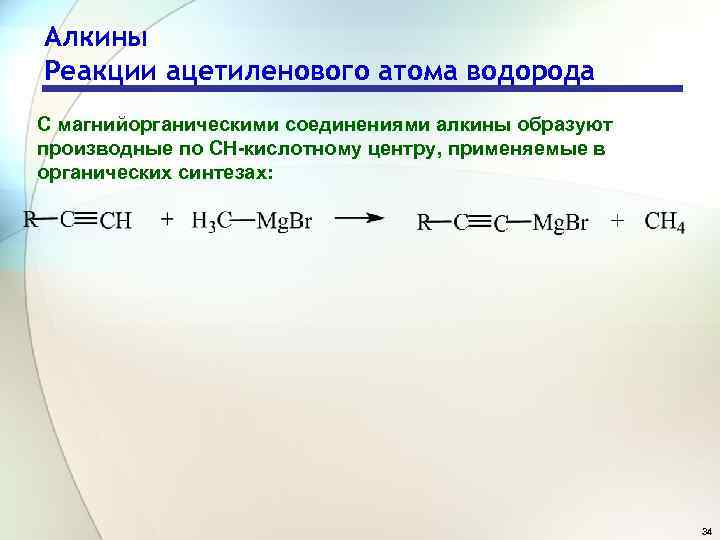 Алкины
Реакции ацетиленового атома водорода

С магнийорганическими соединениями алкины образуют производные по СН-кислотному центру, применяемые в органических синтезах:

$R-C\equiv CH + H_3C-MgBr \longrightarrow R-C\equiv C-MgBr + CH_4$

34